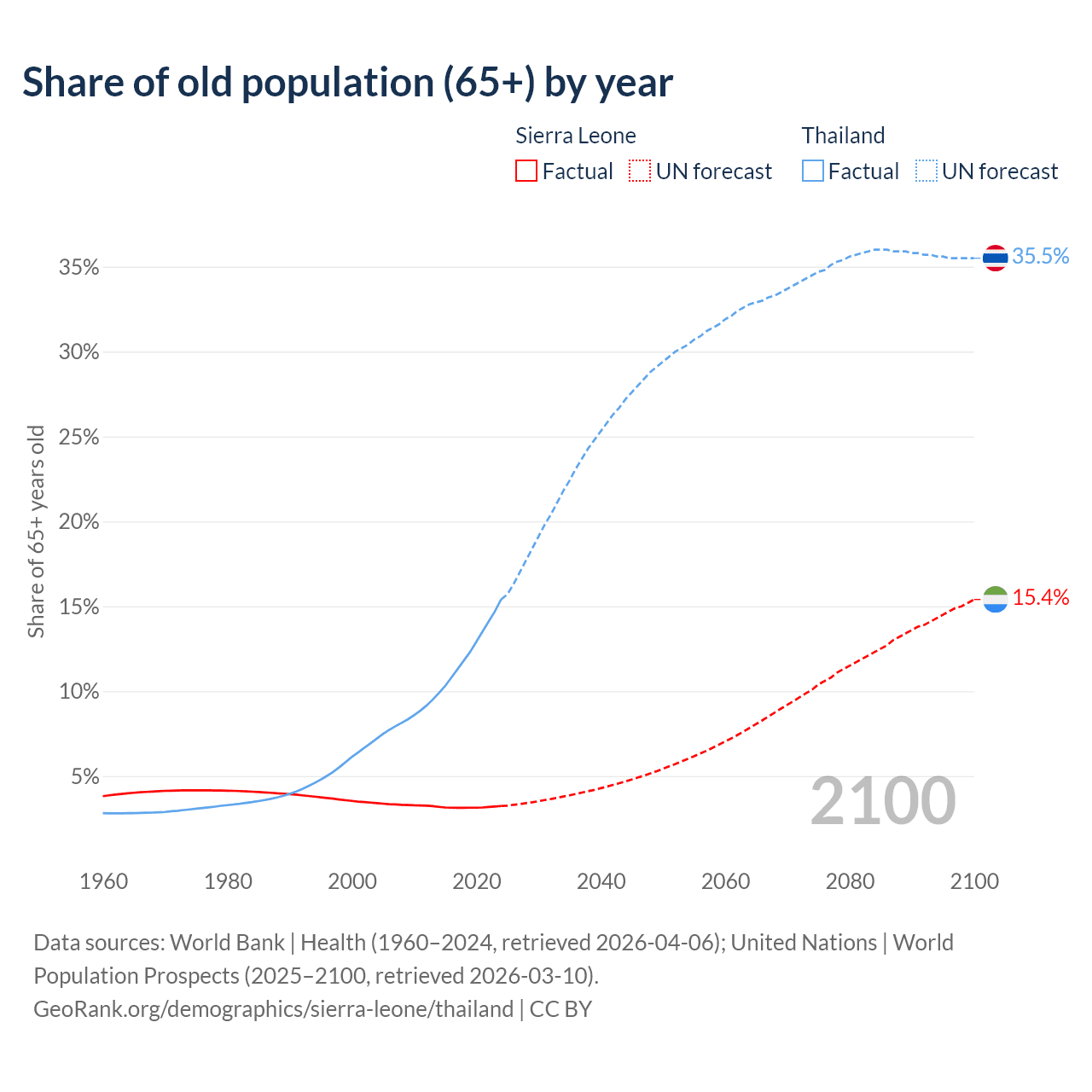 Share of old population (65+) by year

Sierra Leone
Factual
UN forecast

Thailand
Factual
UN forecast

Share of 65+ years old

35%
30%
25%
20%
15%
10%
5%

35.5%
15.4%

2100

1960
1980
2000
2020
2040
2060
2080
2100

Data sources: World Bank | Health (1960–2024, retrieved 2026-04-06); United Nations | World Population Prospects (2025–2100, retrieved 2026-03-10).
GeoRank.org/demographics/sierra-leone/thailand | CC BY